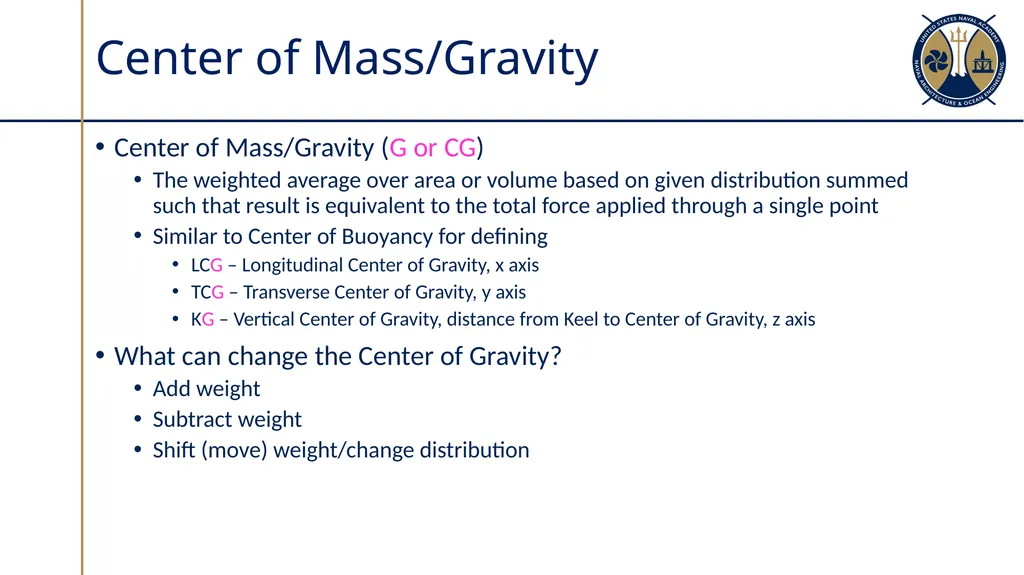 Center of Mass/Gravity

UNITED STATES NAVAL ACADEMY
NAVAL ARCHITECTURE & OCEAN ENGINEERING

• Center of Mass/Gravity (G or CG)
  • The weighted average over area or volume based on given distribution summed such that result is equivalent to the total force applied through a single point
  • Similar to Center of Buoyancy for defining
    • LCG – Longitudinal Center of Gravity, x axis
    • TCG – Transverse Center of Gravity, y axis
    • KG – Vertical Center of Gravity, distance from Keel to Center of Gravity, z axis
• What can change the Center of Gravity?
  • Add weight
  • Subtract weight
  • Shift (move) weight/change distribution